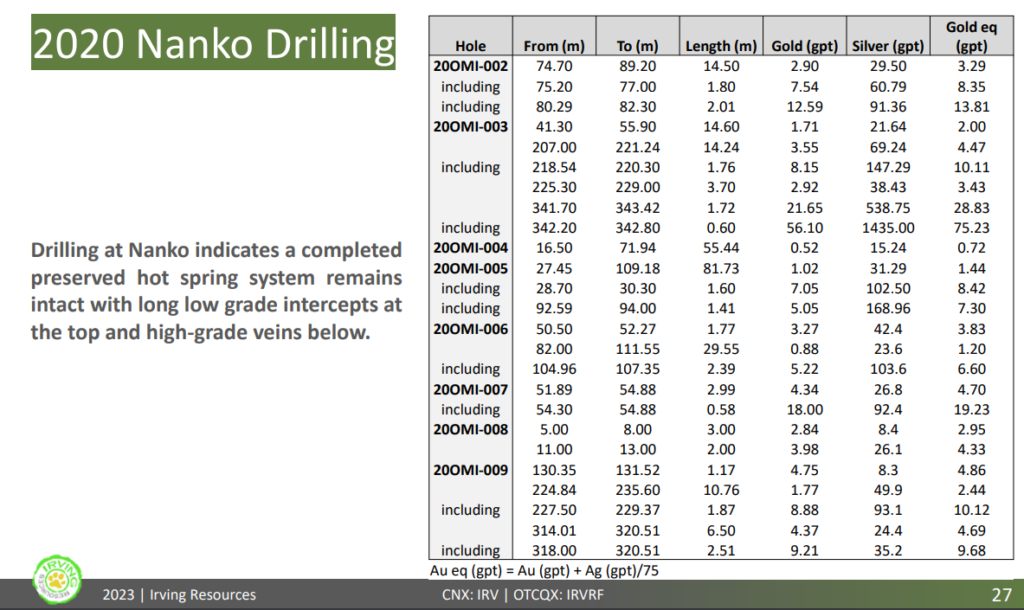 2020 Nanko Drilling

Drilling at Nanko indicates a completed preserved hot spring system remains intact with long low grade intercepts at the top and high-grade veins below.

| Hole | From (m) | To (m) | Length (m) | Gold (gpt) | Silver (gpt) | Gold eq (gpt) |
|---|---|---|---|---|---|---|
| 20OMI-002 | 74.70 | 89.20 | 14.50 | 2.90 | 29.50 | 3.29 |
| including | 75.20 | 77.00 | 1.80 | 7.54 | 60.79 | 8.35 |
| including | 80.29 | 82.30 | 2.01 | 12.59 | 91.36 | 13.81 |
| 20OMI-003 | 41.30 | 55.90 | 14.60 | 1.71 | 21.64 | 2.00 |
| | 207.00 | 221.24 | 14.24 | 3.55 | 69.24 | 4.47 |
| including | 218.54 | 220.30 | 1.76 | 8.15 | 147.29 | 10.11 |
| | 225.30 | 229.00 | 3.70 | 2.92 | 38.43 | 3.43 |
| | 341.70 | 343.42 | 1.72 | 21.65 | 538.75 | 28.83 |
| including | 342.20 | 342.80 | 0.60 | 56.10 | 1435.00 | 75.23 |
| 20OMI-004 | 16.50 | 71.94 | 55.44 | 0.52 | 15.24 | 0.72 |
| 20OMI-005 | 27.45 | 109.18 | 81.73 | 1.02 | 31.29 | 1.44 |
| including | 28.70 | 30.30 | 1.60 | 7.05 | 102.50 | 8.42 |
| including | 92.59 | 94.00 | 1.41 | 5.05 | 168.96 | 7.30 |
| 20OMI-006 | 50.50 | 52.27 | 1.77 | 3.27 | 42.4 | 3.83 |
| | 82.00 | 111.55 | 29.55 | 0.88 | 23.6 | 1.20 |
| including | 104.96 | 107.35 | 2.39 | 5.22 | 103.6 | 6.60 |
| 20OMI-007 | 51.89 | 54.88 | 2.99 | 4.34 | 26.8 | 4.70 |
| including | 54.30 | 54.88 | 0.58 | 18.00 | 92.4 | 19.23 |
| 20OMI-008 | 5.00 | 8.00 | 3.00 | 2.84 | 8.4 | 2.95 |
| | 11.00 | 13.00 | 2.00 | 3.98 | 26.1 | 4.33 |
| 20OMI-009 | 130.35 | 131.52 | 1.17 | 4.75 | 8.3 | 4.86 |
| | 224.84 | 235.60 | 10.76 | 1.77 | 49.9 | 2.44 |
| including | 227.50 | 229.37 | 1.87 | 8.88 | 93.1 | 10.12 |
| | 314.01 | 320.51 | 6.50 | 4.37 | 24.4 | 4.69 |
| including | 318.00 | 320.51 | 2.51 | 9.21 | 35.2 | 9.68 |

Au eq (gpt) = Au (gpt) + Ag (gpt)/75

IRVING

2023 | Irving Resources CNX: IRV | OTCQX: IRVRF 27